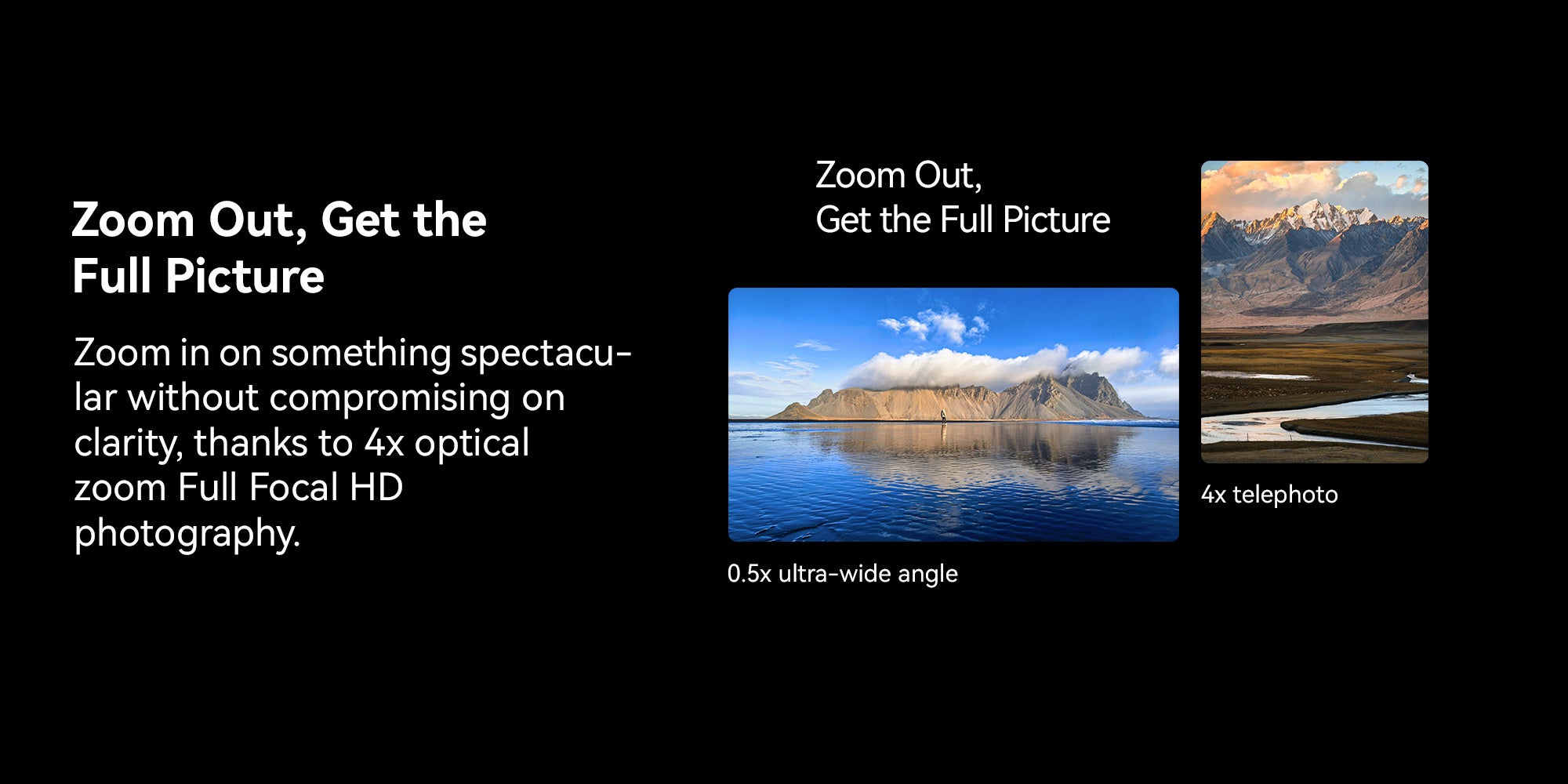 Zoom Out, Get the Full Picture

Zoom in on something spectacular without compromising on clarity, thanks to 4x optical zoom Full Focal HD photography.

Zoom Out,
Get the Full Picture

0.5x ultra-wide angle

4x telephoto